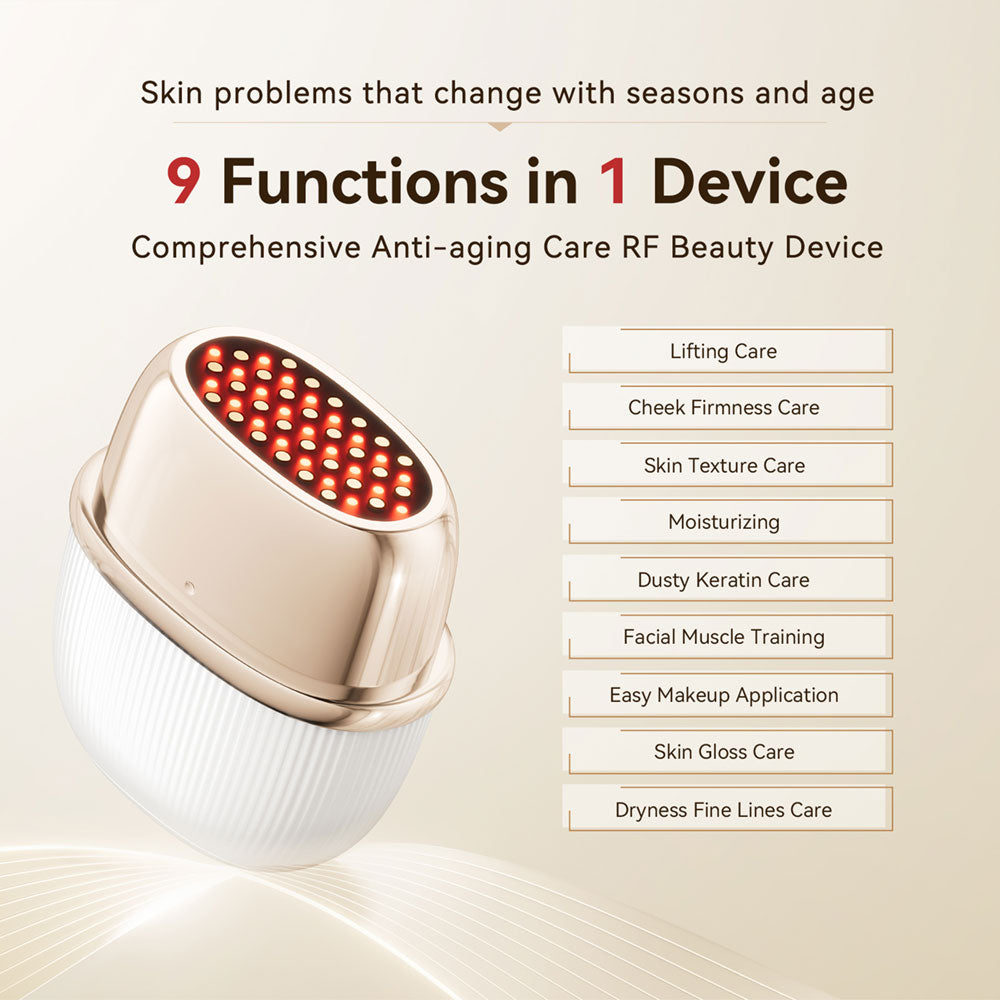 Skin problems that change with seasons and age

9 Functions in 1 Device

Comprehensive Anti-aging Care RF Beauty Device

Lifting Care

Cheek Firmness Care

Skin Texture Care

Moisturizing

Dusty Keratin Care

Facial Muscle Training

Easy Makeup Application

Skin Gloss Care

Dryness Fine Lines Care